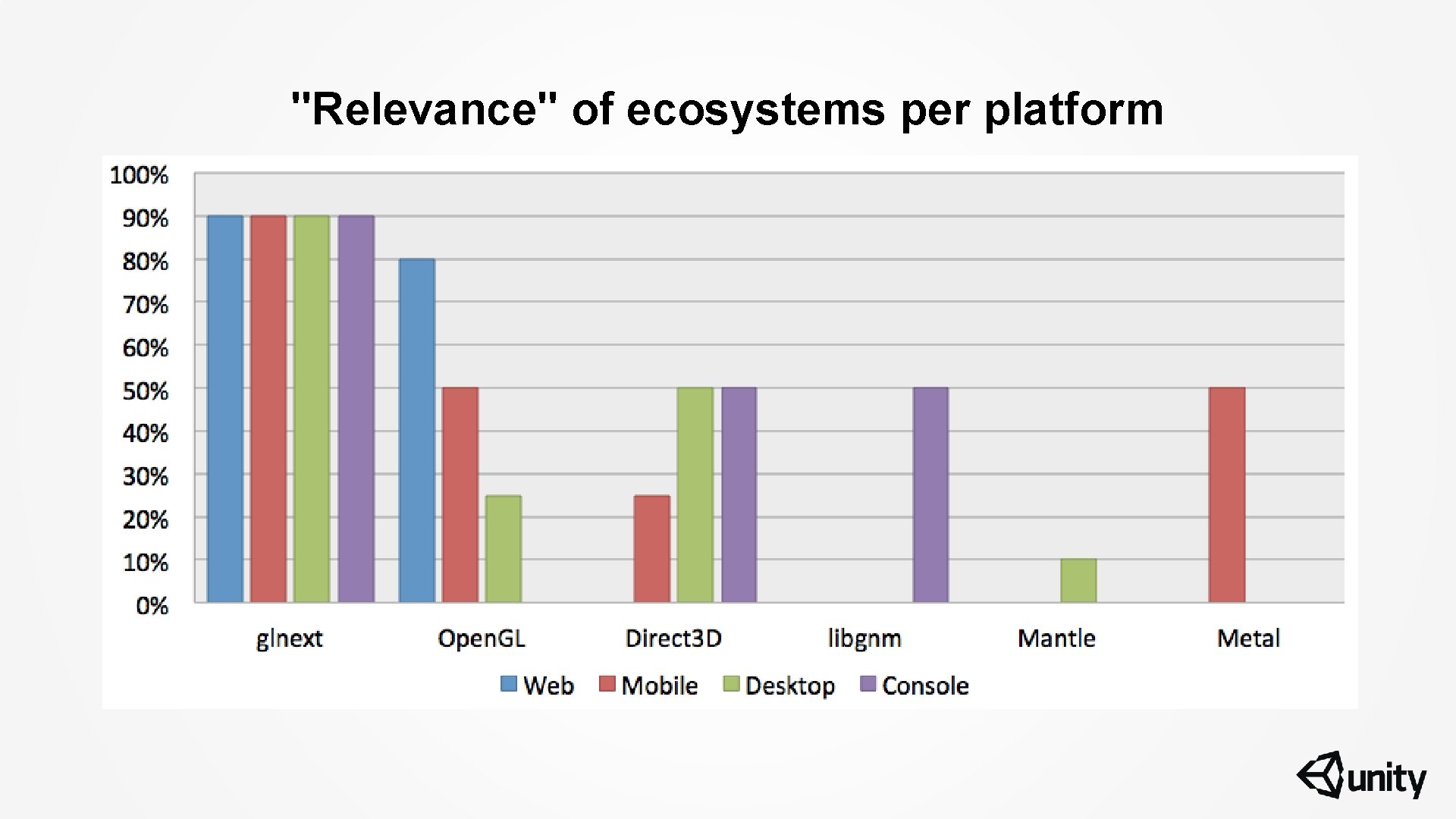 "Relevance" of ecosystems per platform

100%
90%
80%
70%
60%
50%
40%
30%
20%
10%
0%

glnext
OpenGL
Direct3D
libgnm
Mantle
Metal

Web
Mobile
Desktop
Console

unity